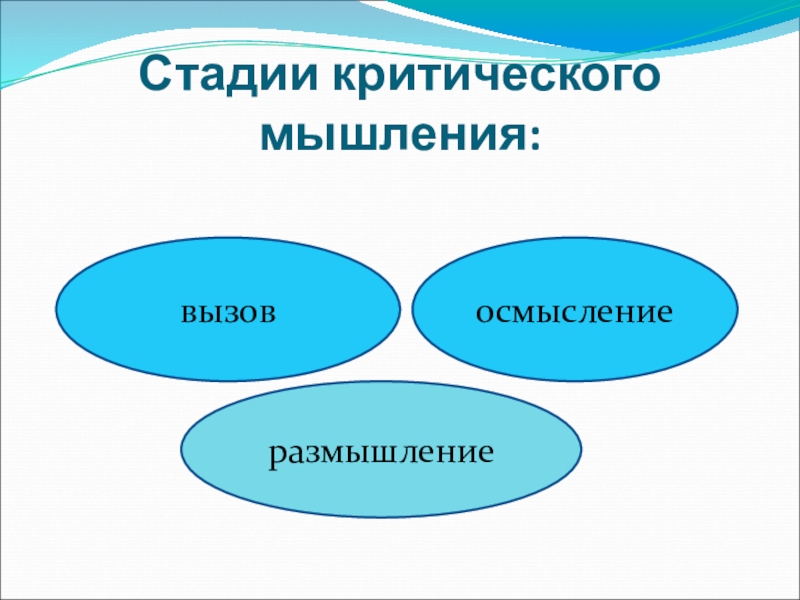 Стадии критического мышления:

вызов

осмысление

размышление